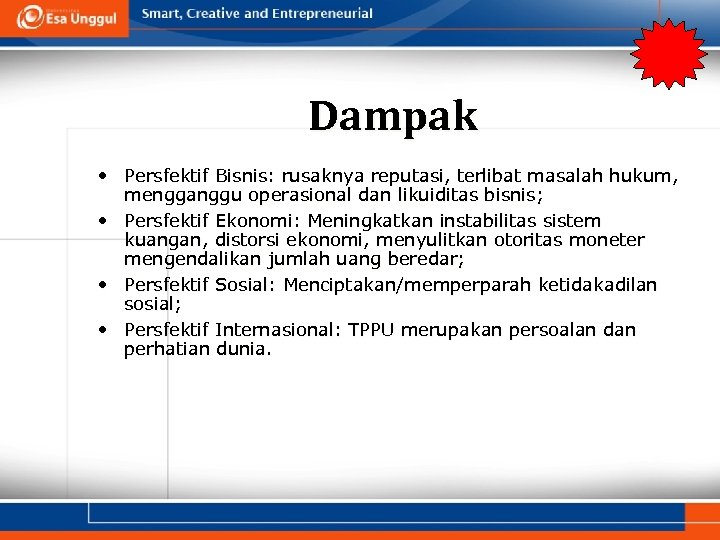 Esa Unggul

Smart, Creative and Entrepreneurial

Dampak

• Persfektif Bisnis: rusaknya reputasi, terlibat masalah hukum, mengganggu operasional dan likuiditas bisnis;
• Persfektif Ekonomi: Meningkatkan instabilitas sistem kuangan, distorsi ekonomi, menyulitkan otoritas moneter mengendalikan jumlah uang beredar;
• Persfektif Sosial: Menciptakan/memperparah ketidakadilan sosial;
• Persfektif Internasional: TPPU merupakan persoalan dan perhatian dunia.